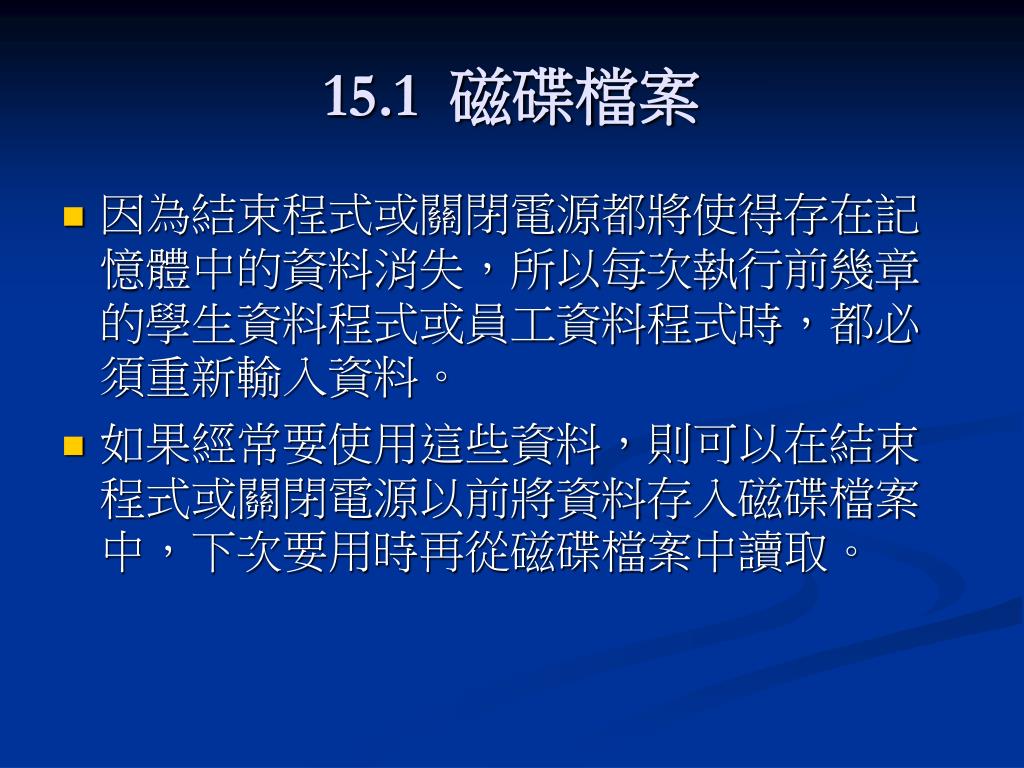 15.1 磁碟檔案

因為結束程式或關閉電源都將使得存在記憶體中的資料消失，所以每次執行前幾章的學生資料程式或員工資料程式時，都必須重新輸入資料。

如果經常要使用這些資料，則可以在結束程式或關閉電源以前將資料存入磁碟檔案中，下次要用時再從磁碟檔案中讀取。